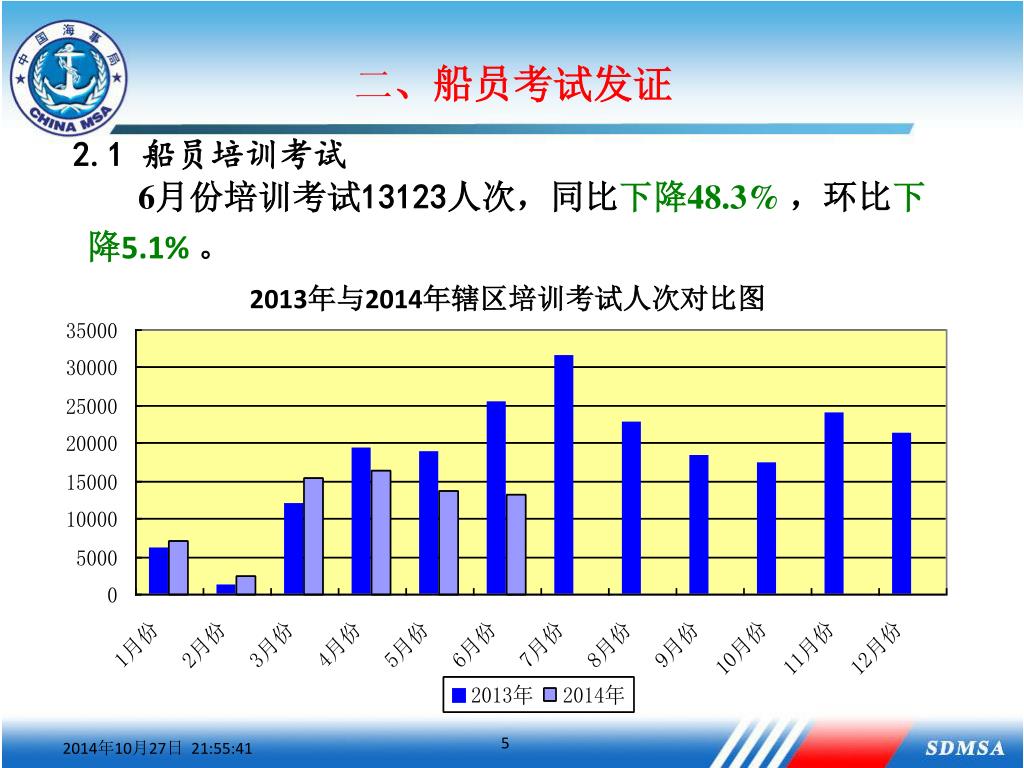 中国海事局
CHINA MSA

二、船员考试发证

2.1 船员培训考试

6月份培训考试13123人次，同比下降48.3%，环比下降5.1%。

2013年与2014年辖区培训考试人次对比图

35000
30000
25000
20000
15000
10000
5000
0

1月份 2月份 3月份 4月份 5月份 6月份 7月份 8月份 9月份 10月份 11月份 12月份

2013年 2014年

2014年10月27日 21:55:41

5

SDMSA